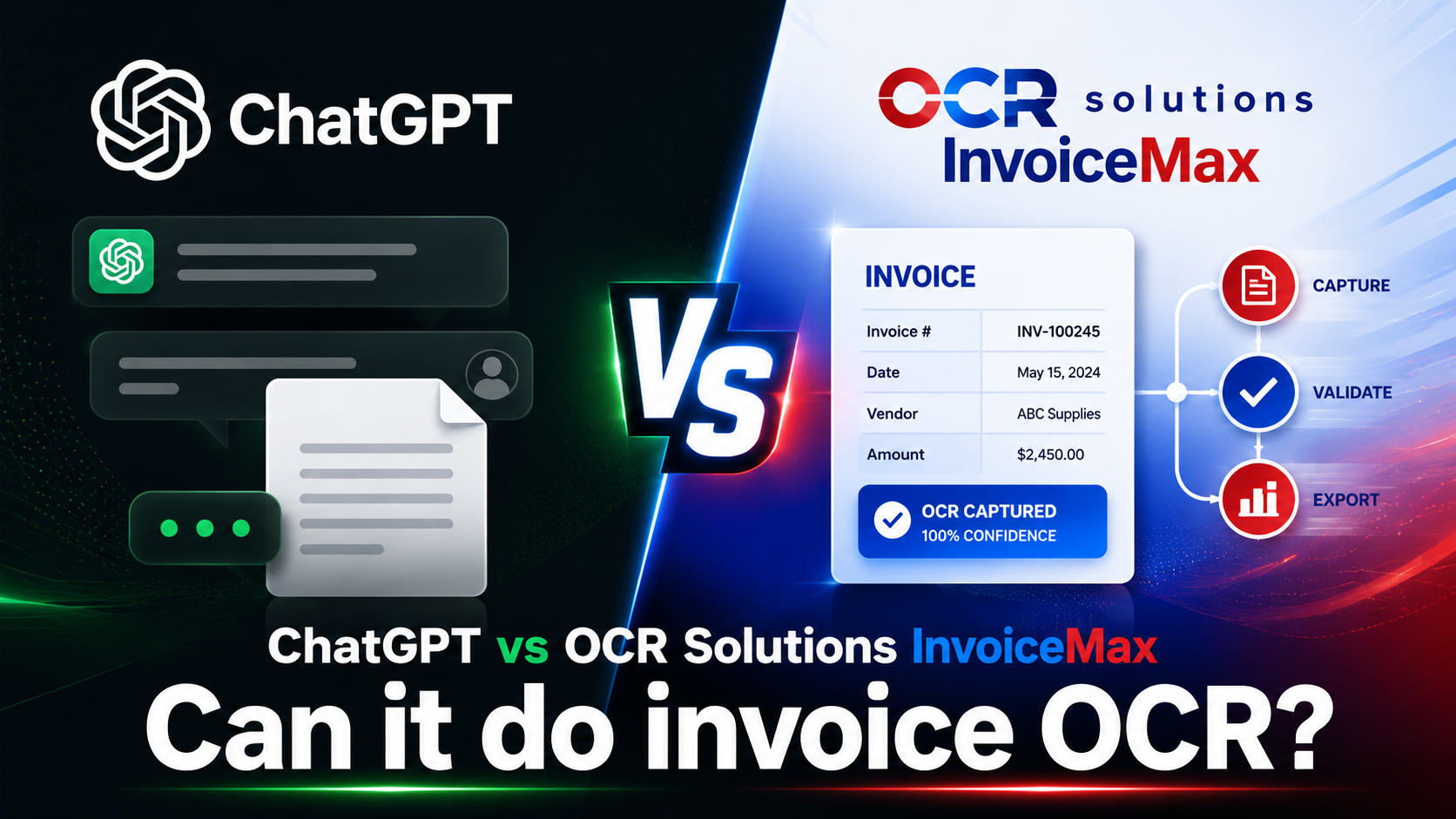 ChatGPT

OCR solutions
InvoiceMax

VS

INVOICE

| Invoice # | INV-100245 |
|---|---|
| Date | May 15, 2024 |
| Vendor | ABC Supplies |
| Amount | $2,450.00 |

OCR CAPTURED
100% CONFIDENCE

CAPTURE
VALIDATE
EXPORT

ChatGPT vs OCR Solutions InvoiceMax
Can it do invoice OCR?